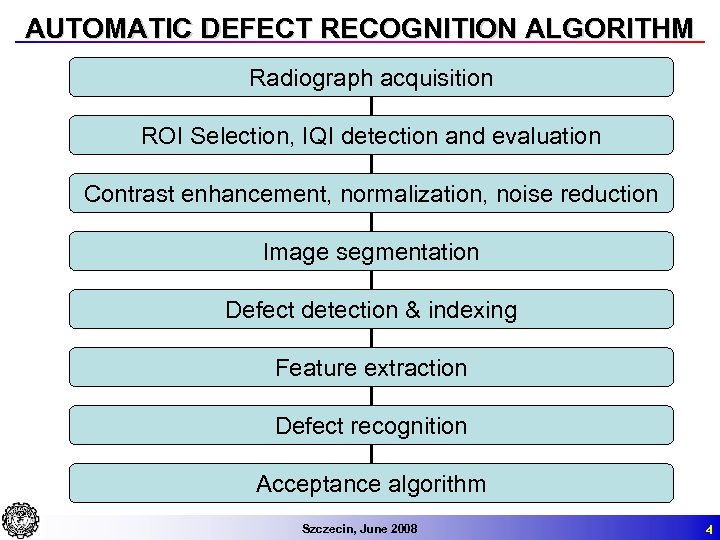 AUTOMATIC DEFECT RECOGNITION ALGORITHM

Radiograph acquisition

ROI Selection, IQI detection and evaluation

Contrast enhancement, normalization, noise reduction

Image segmentation

Defect detection & indexing

Feature extraction

Defect recognition

Acceptance algorithm

Szczecin, June 2008

4